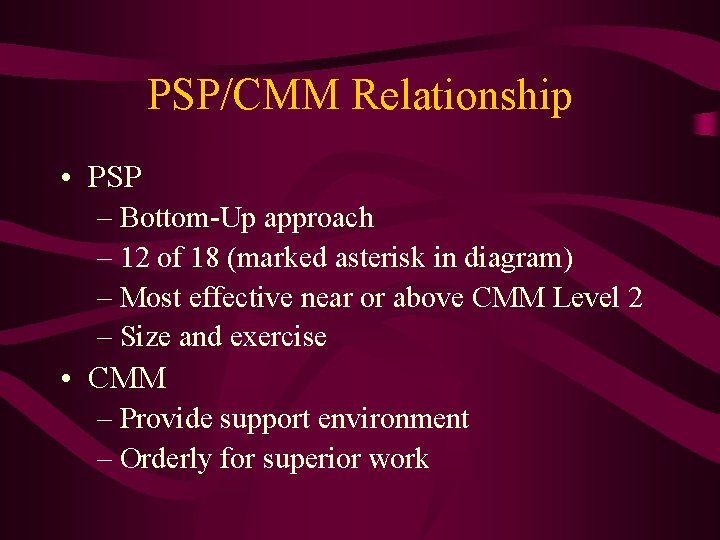 PSP/CMM Relationship

• PSP
– Bottom-Up approach
– 12 of 18 (marked asterisk in diagram)
– Most effective near or above CMM Level 2
– Size and exercise
• CMM
– Provide support environment
– Orderly for superior work